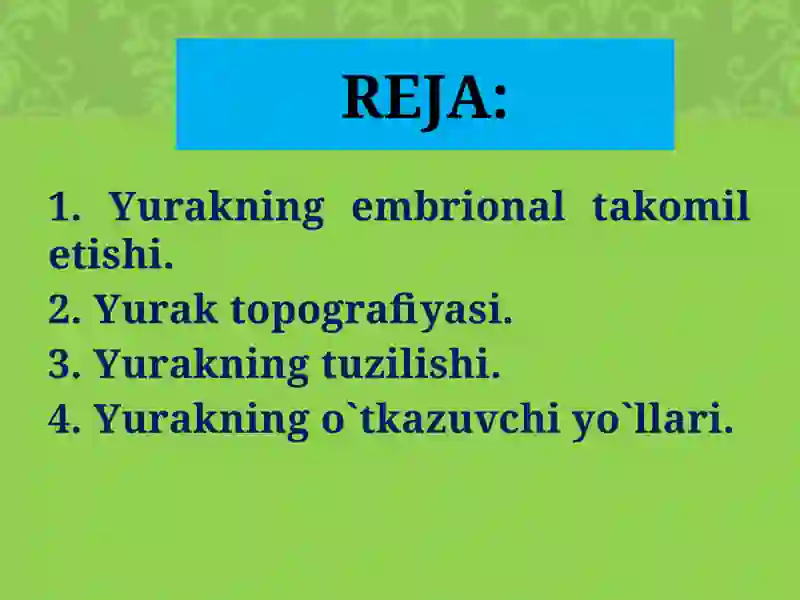 REJA:

1. Yurakning embrional takomil etishi.
2. Yurak topografiyasi.
3. Yurakning tuzilishi.
4. Yurakning o`tkazuvchi yo`llari.